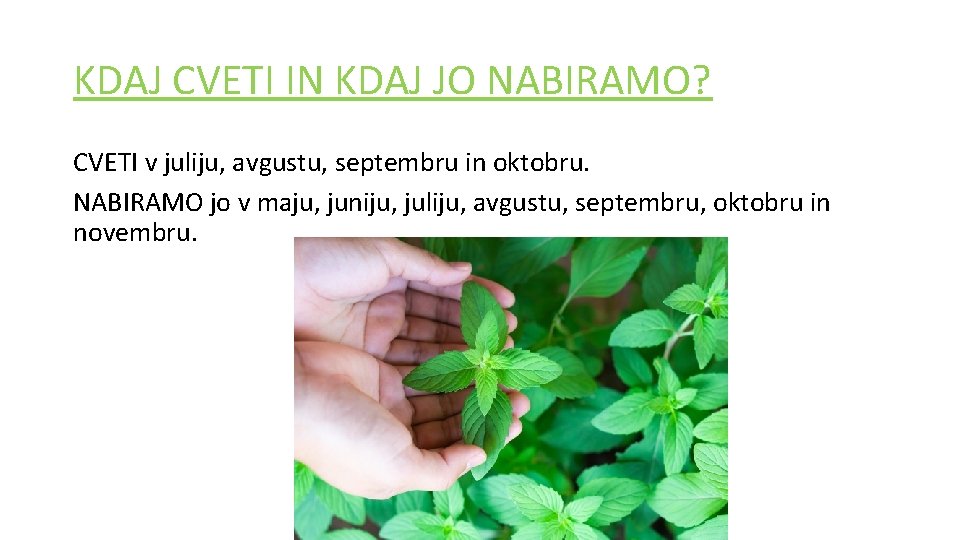 KDAJ CVETI IN KDAJ JO NABIRAMO?

CVETI v juliju, avgustu, septembru in oktobru.

NABIRAMO jo v maju, juniju, juliju, avgustu, septembru, oktobru in novembru.